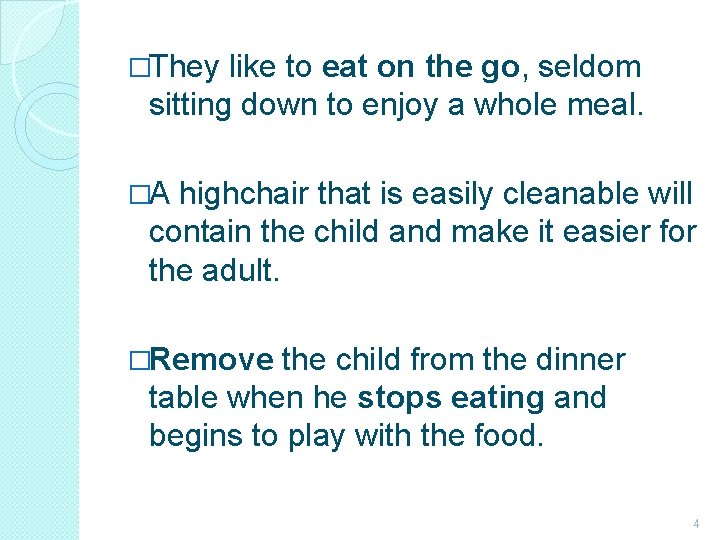 □They like to eat on the go, seldom sitting down to enjoy a whole meal.

□A highchair that is easily cleanable will contain the child and make it easier for the adult.

□Remove the child from the dinner table when he stops eating and begins to play with the food.

4